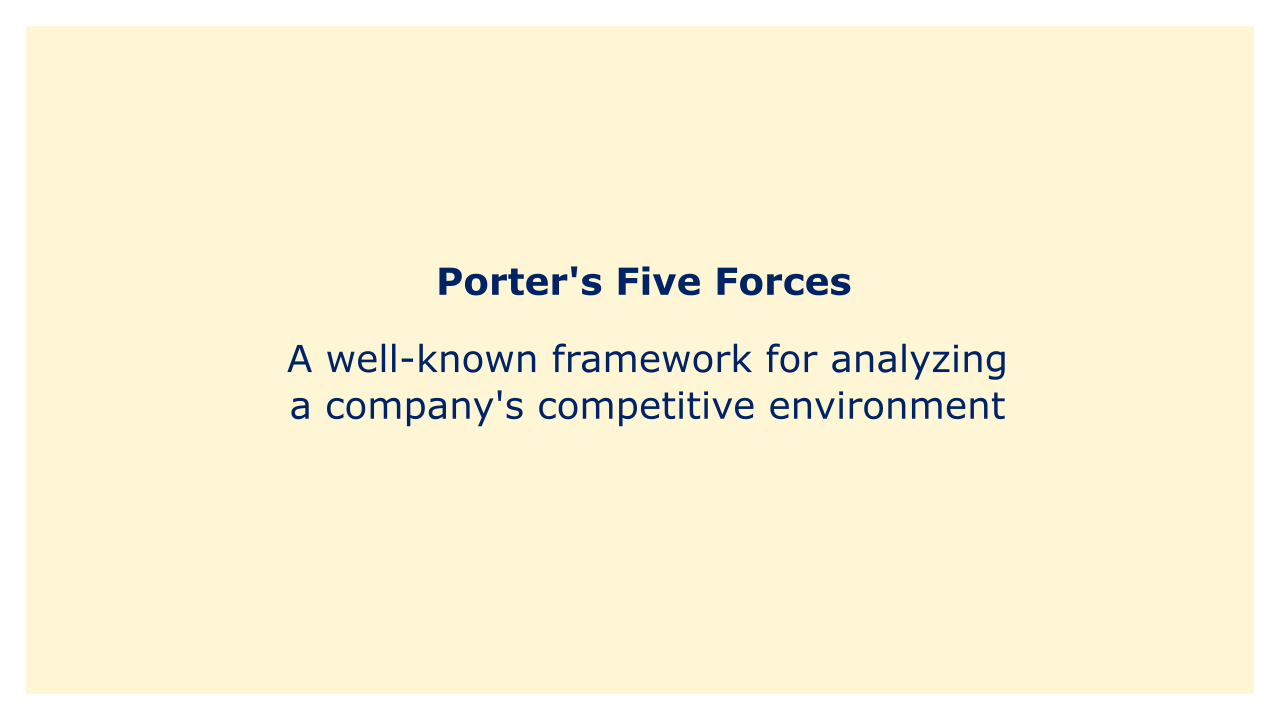 Porter's Five Forces

A well-known framework for analyzing a company's competitive environment